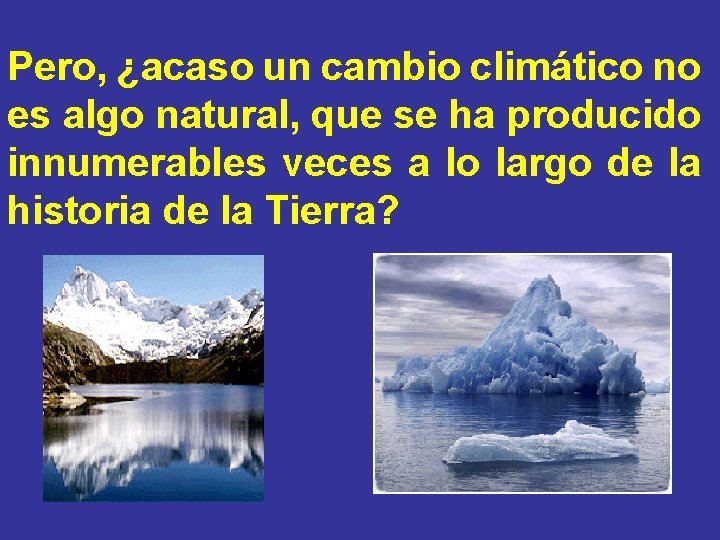 Pero, ¿acaso un cambio climático no es algo natural, que se ha producido innumerables veces a lo largo de la historia de la Tierra?